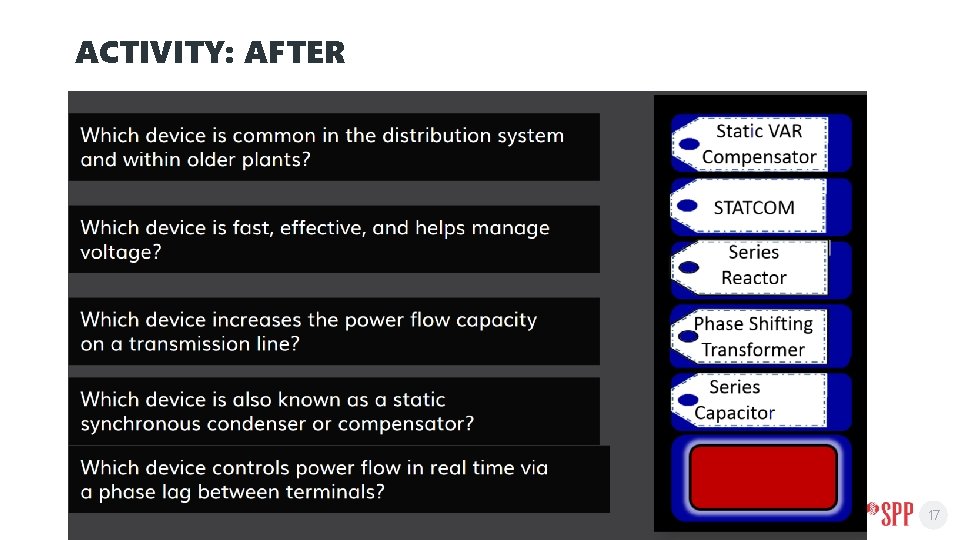 ACTIVITY: AFTER

Which device is common in the distribution system and within older plants?

Which device is fast, effective, and helps manage voltage?

Which device increases the power flow capacity on a transmission line?

Which device is also known as a static synchronous condenser or compensator?

Which device controls power flow in real time via a phase lag between terminals?

Static VAR Compensator

STATCOM

Series Reactor

Phase Shifting Transformer

Series Capacitor

SPP

17